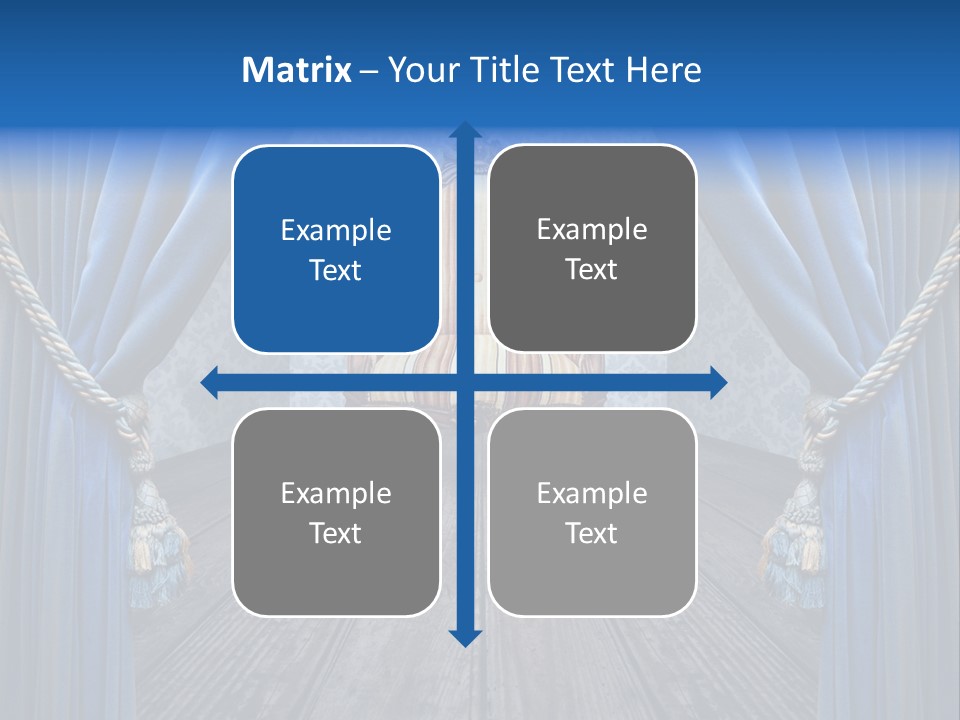 Matrix – Your Title Text Here

Example Text

Example Text

Example Text

Example Text